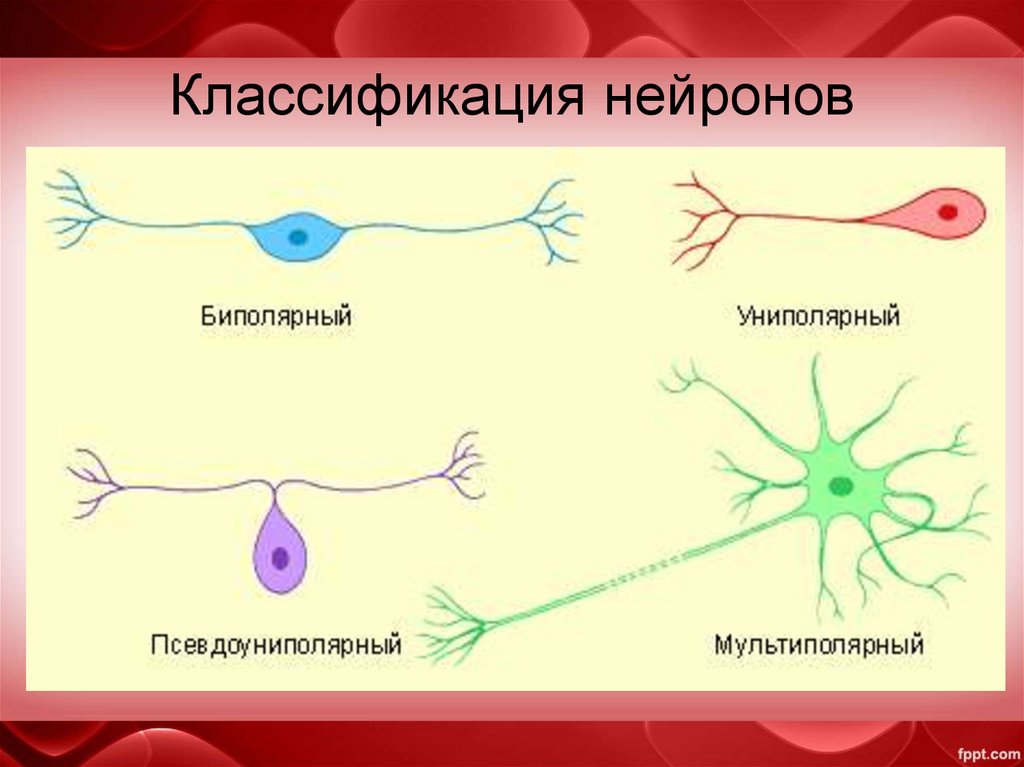 Классификация нейронов

Биполярный

Униполярный

Псевдоуниполярный

Мультиполярный

fppt.com